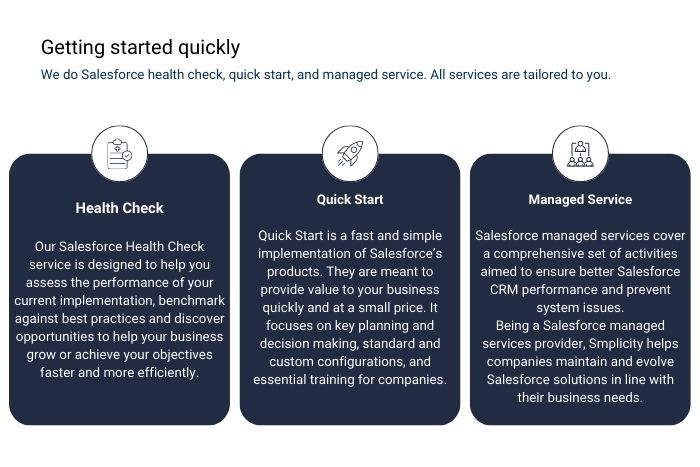 Getting started quickly

We do Salesforce health check, quick start, and managed service. All services are tailored to you.

Health Check

Our Salesforce Health Check service is designed to help you assess the performance of your current implementation, benchmark against best practices and discover opportunities to help your business grow or achieve your objectives faster and more efficiently.

Quick Start

Quick Start is a fast and simple implementation of Salesforce's products. They are meant to provide value to your business quickly and at a small price. It focuses on key planning and decision making, standard and custom configurations, and essential training for companies.

Managed Service

Salesforce managed services cover a comprehensive set of activities aimed to ensure better Salesforce CRM performance and prevent system issues.
Being a Salesforce managed services provider, Smplicity helps companies maintain and evolve Salesforce solutions in line with their business needs.